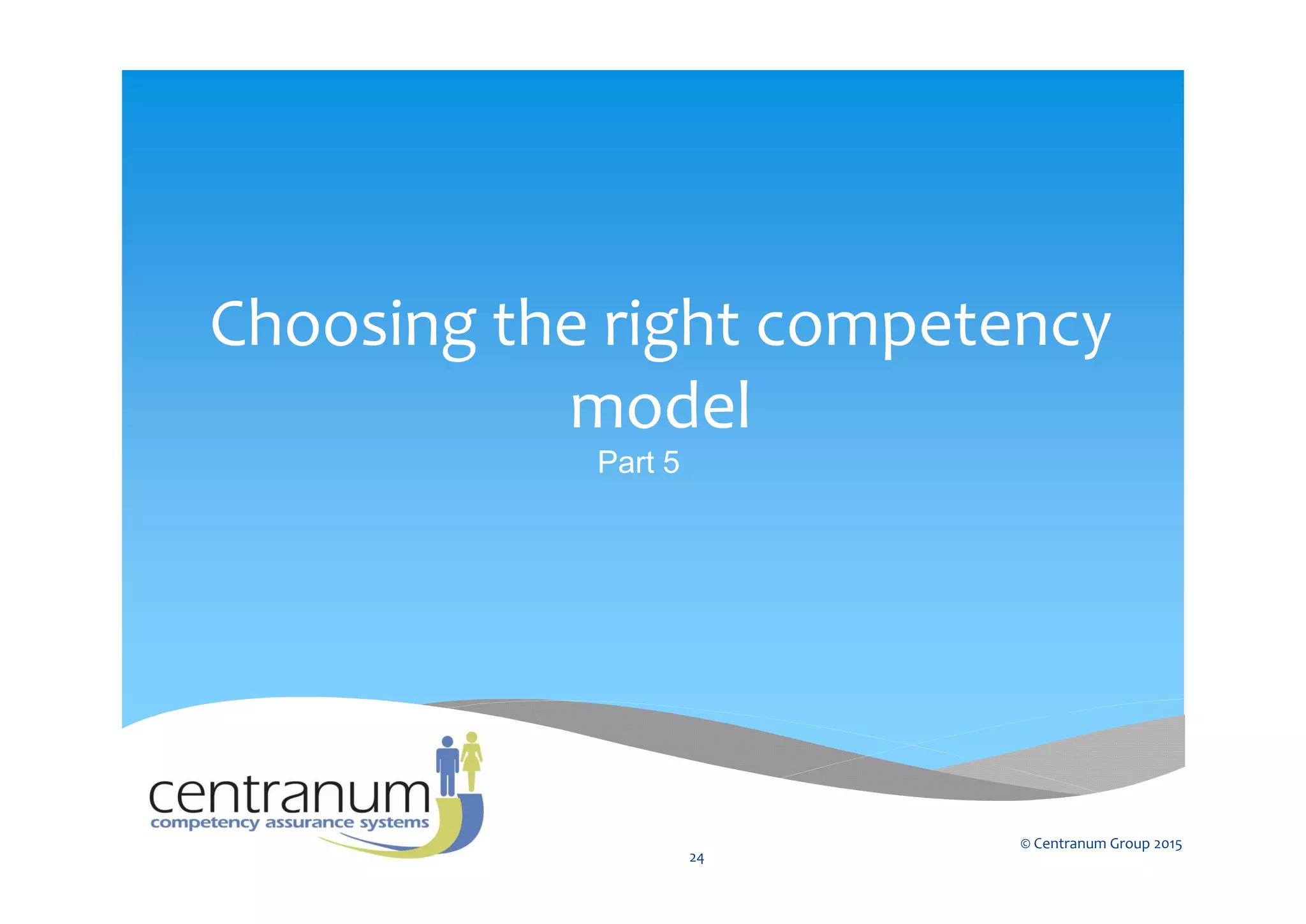 Choosing the right competency model

Part 5

centranum
competency assurance systems

© Centranum Group 2015

24